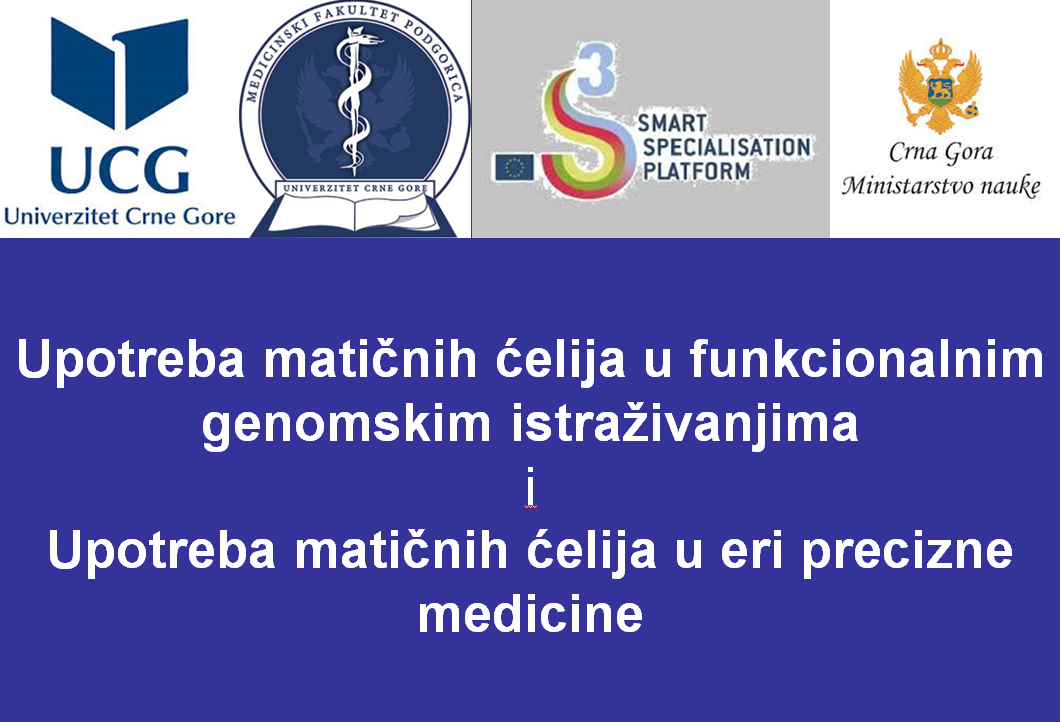 UCG
Univerzitet Crne Gore

MEDICINSKI FAKULTET PODGORICA
UNIVERZITET CRNE GORE

S3
SMART
SPECIALISATION
PLATFORM

Crna Gora
Ministarstvo nauke

Upotreba matičnih ćelija u funkcionalnim genomskim istraživanjima
i
Upotreba matičnih ćelija u eri precizne medicine